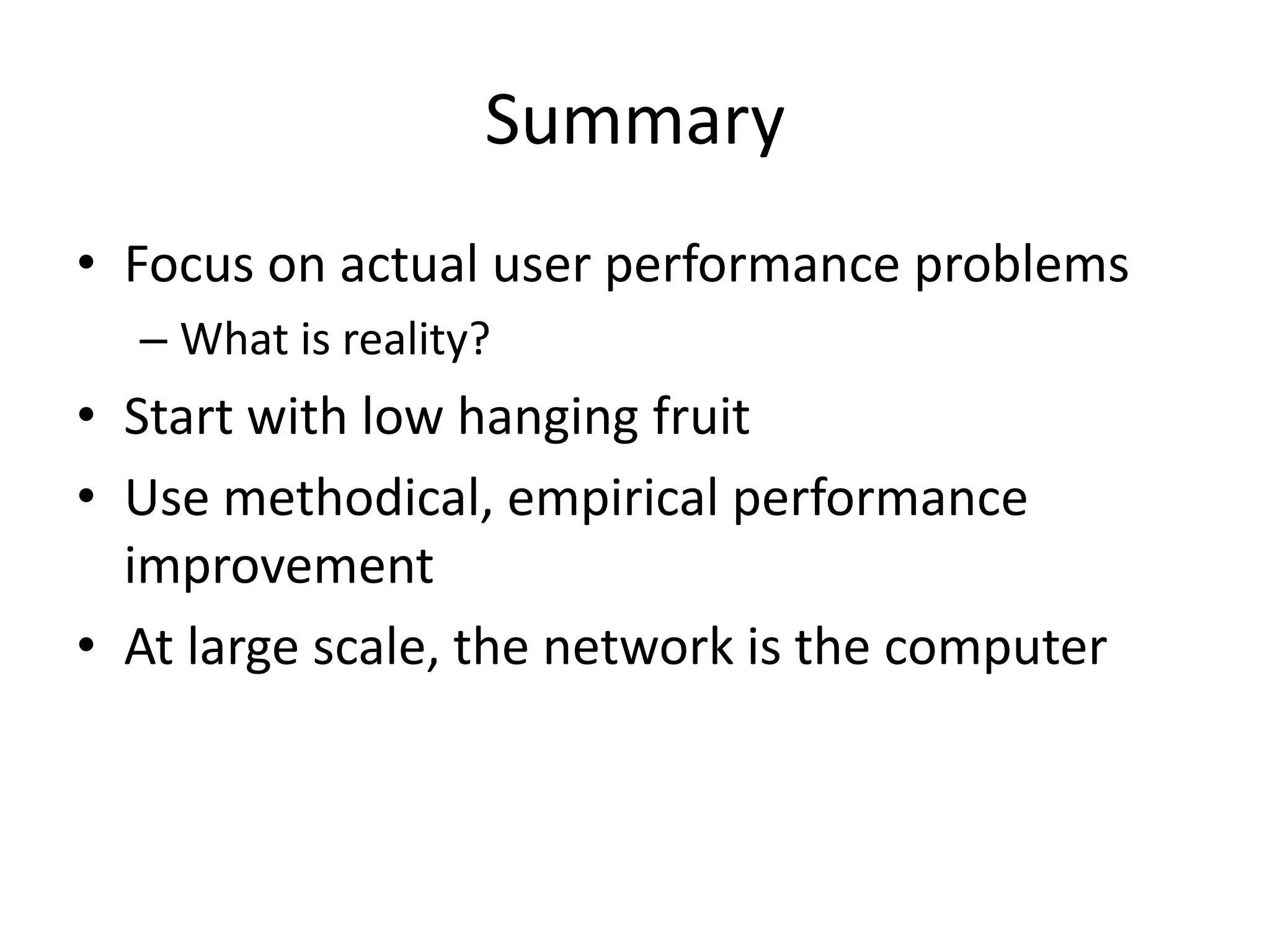 Summary

• Focus on actual user performance problems
– What is reality?

• Start with low hanging fruit

• Use methodical, empirical performance improvement

• At large scale, the network is the computer